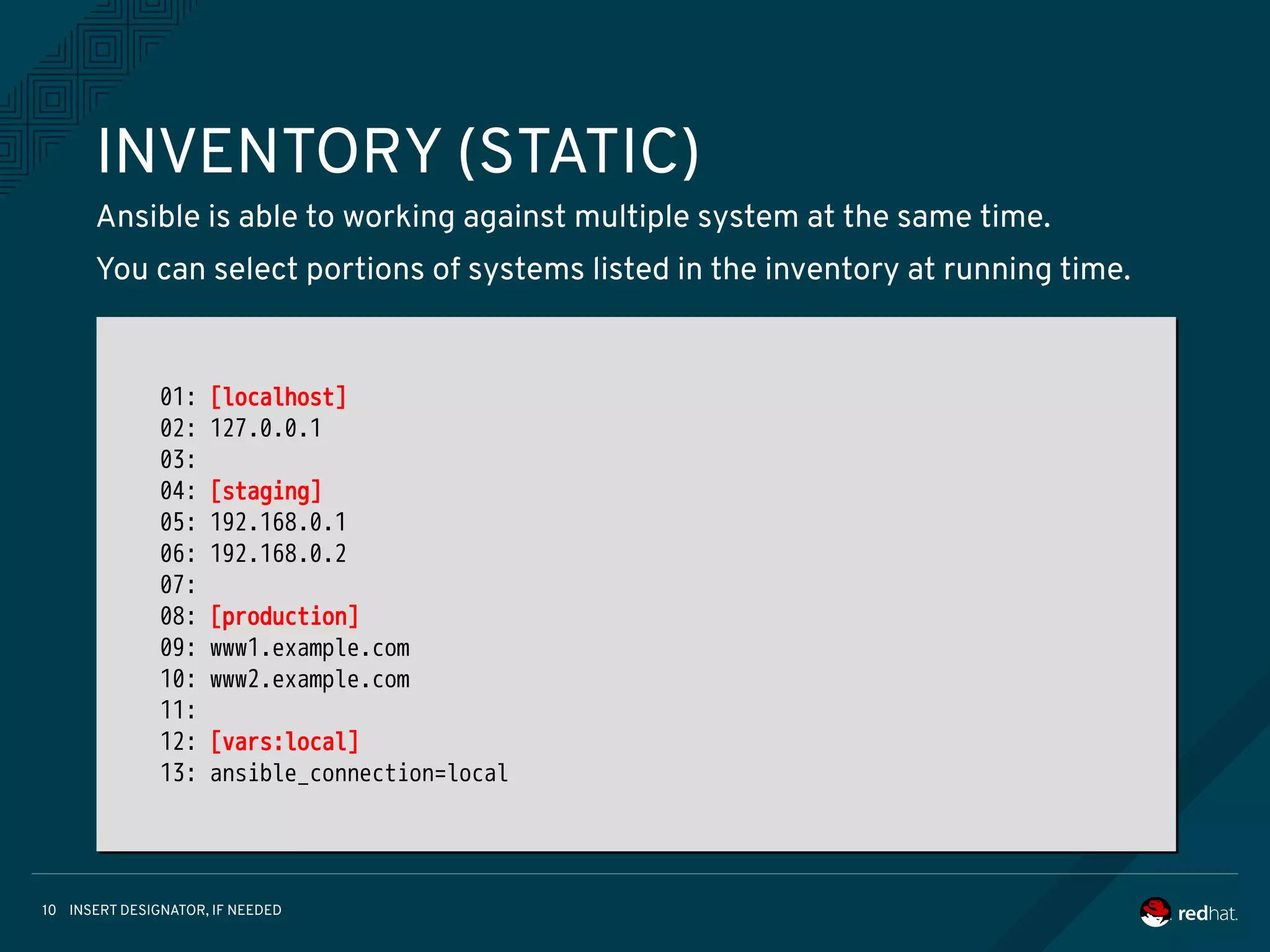 INVENTORY (STATIC)

Ansible is able to working against multiple system at the same time.

You can select portions of systems listed in the inventory at running time.

01: [localhost]
02: 127.0.0.1
03:
04: [staging]
05: 192.168.0.1
06: 192.168.0.2
07:
08: [production]
09: www1.example.com
10: www2.example.com
11:
12: [vars:local]
13: ansible_connection=local

10 INSERT DESIGNATOR, IF NEEDED

redhat.